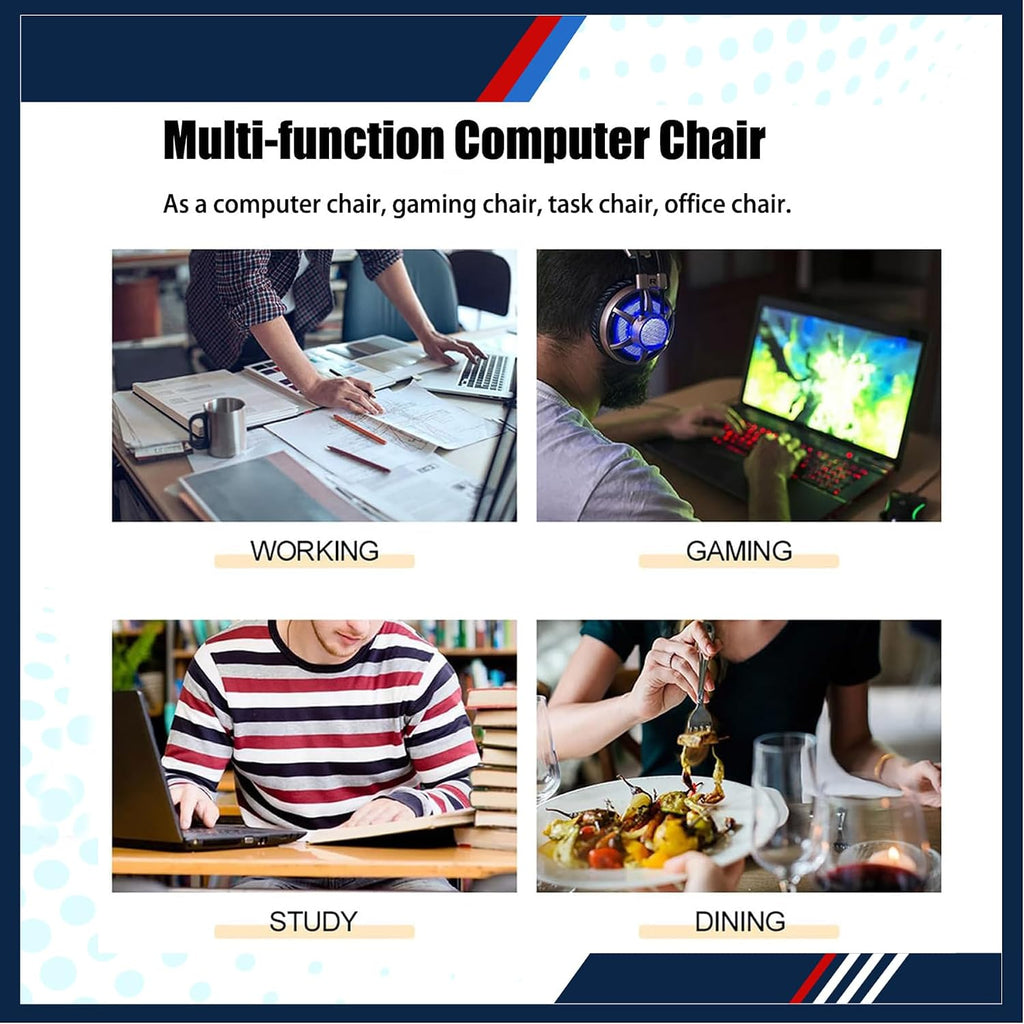 Multi-function Computer Chair

As a computer chair, gaming chair, task chair, office chair.

WORKING

GAMING

STUDY

DINING